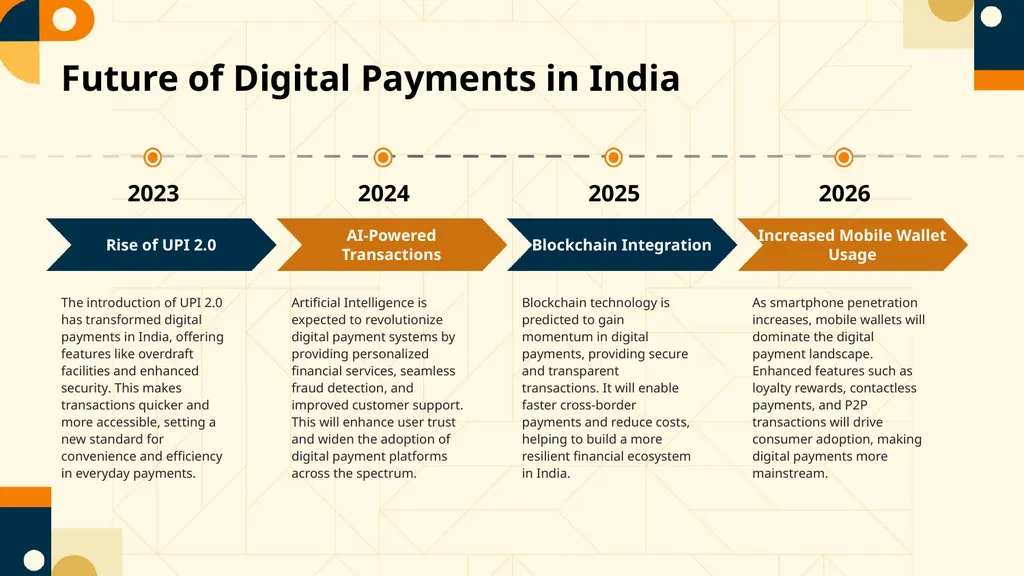 Future of Digital Payments in India

2023

Rise of UPI 2.0

The introduction of UPI 2.0 has transformed digital payments in India, offering features like overdraft facilities and enhanced security. This makes transactions quicker and more accessible, setting a new standard for convenience and efficiency in everyday payments.

2024

AI-Powered Transactions

Artificial Intelligence is expected to revolutionize digital payment systems by providing personalized financial services, seamless fraud detection, and improved customer support. This will enhance user trust and widen the adoption of digital payment platforms across the spectrum.

2025

Blockchain Integration

Blockchain technology is predicted to gain momentum in digital payments, providing secure and transparent transactions. It will enable faster cross-border payments and reduce costs, helping to build a more resilient financial ecosystem in India.

2026

Increased Mobile Wallet Usage

As smartphone penetration increases, mobile wallets will dominate the digital payment landscape. Enhanced features such as loyalty rewards, contactless payments, and P2P transactions will drive consumer adoption, making digital payments more mainstream.